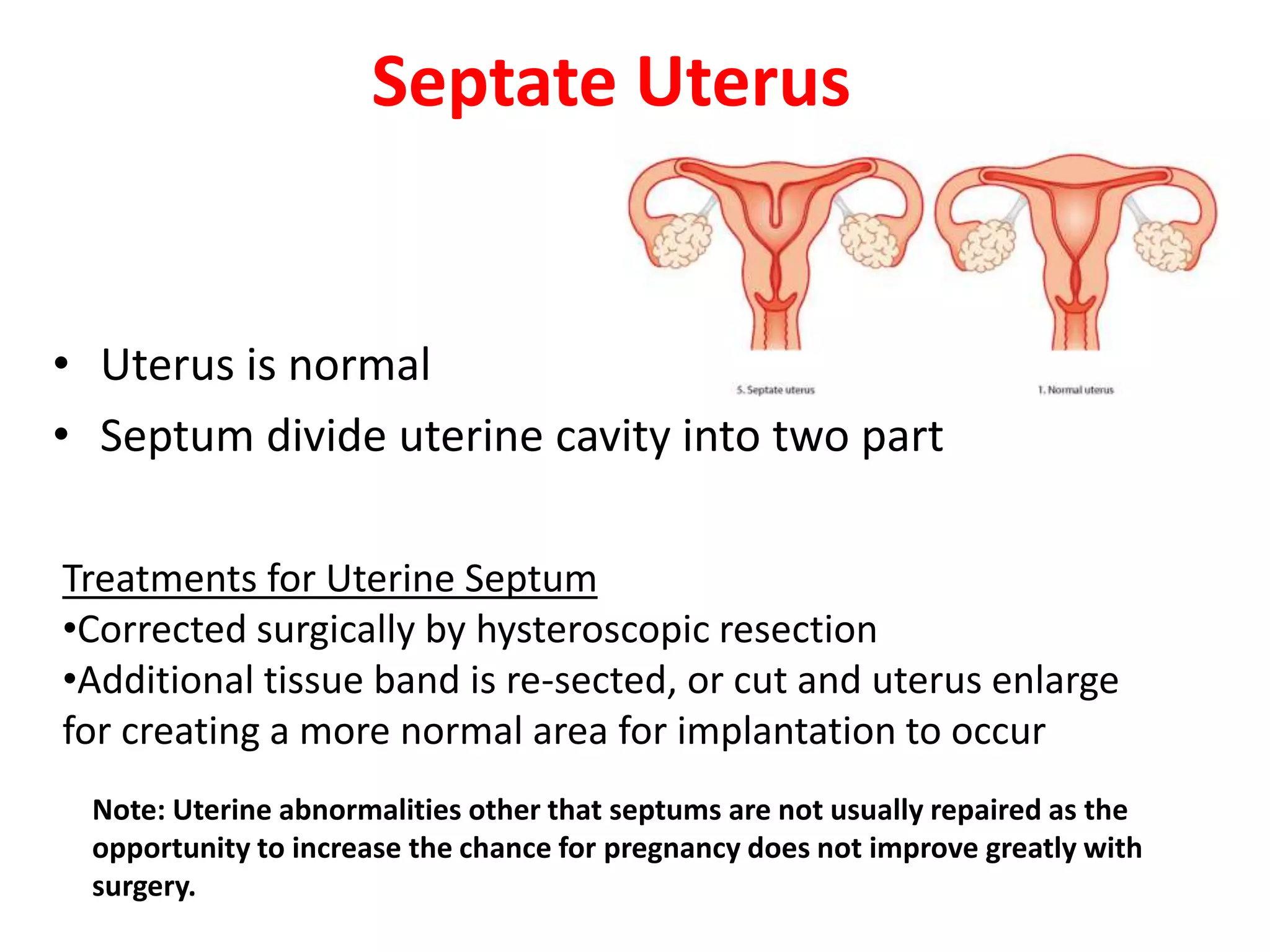 Septate Uterus

5. Septate uterus

1. Normal uterus

• Uterus is normal
• Septum divide uterine cavity into two part

Treatments for Uterine Septum
•Corrected surgically by hysteroscopic resection
•Additional tissue band is re-sected, or cut and uterus enlarge for creating a more normal area for implantation to occur

Note: Uterine abnormalities other that septums are not usually repaired as the opportunity to increase the chance for pregnancy does not improve greatly with surgery.